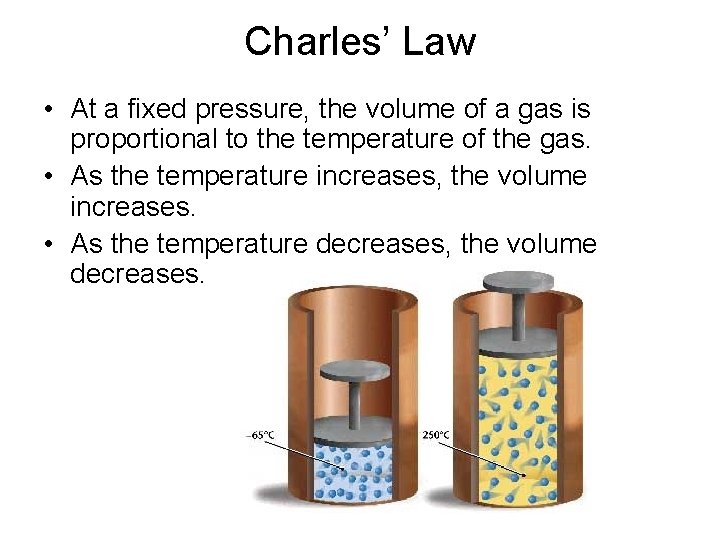 Charles' Law

• At a fixed pressure, the volume of a gas is proportional to the temperature of the gas.
• As the temperature increases, the volume increases.
• As the temperature decreases, the volume decreases.

–65°C

250°C